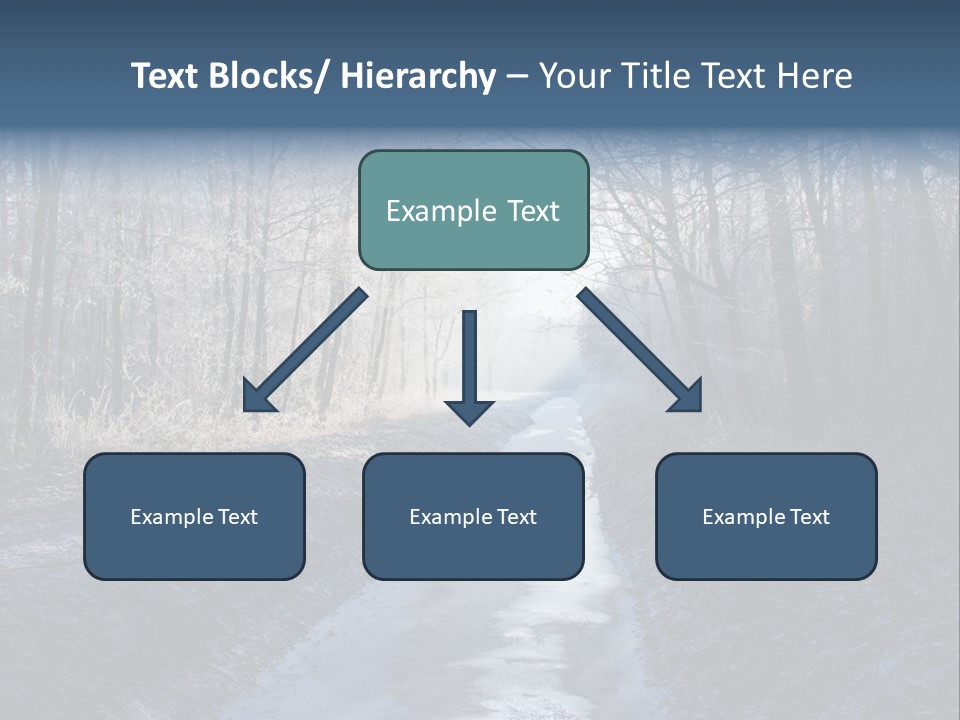 Text Blocks/ Hierarchy – Your Title Text Here

Example Text

Example Text

Example Text

Example Text